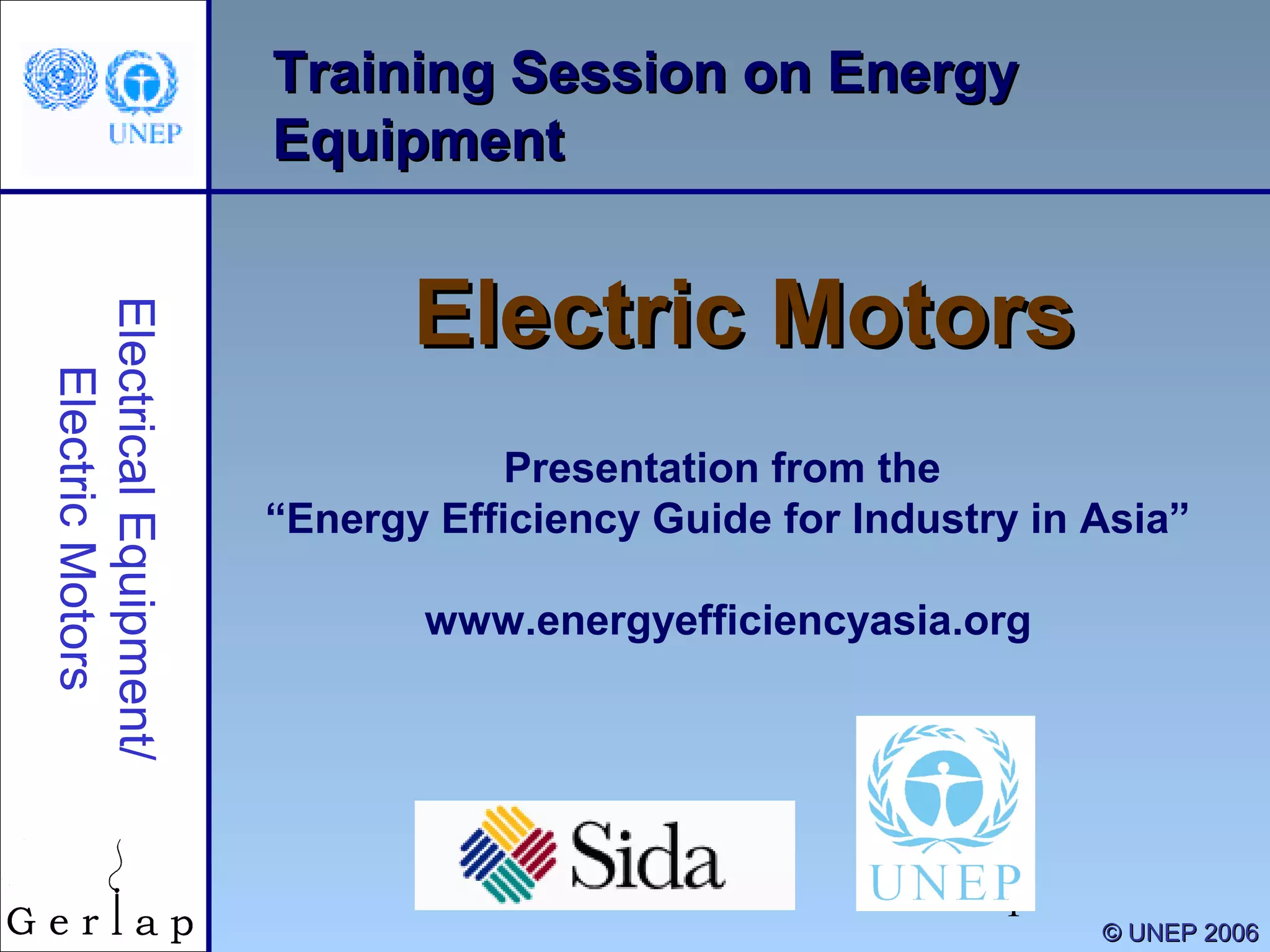 UNEP

Training Session on Energy Equipment

Electrical Equipment/ Electric Motors

Electric Motors

Presentation from the "Energy Efficiency Guide for Industry in Asia"

www.energyefficiencyasia.org

Sida

UNEP

Gerlap

© UNEP 2006